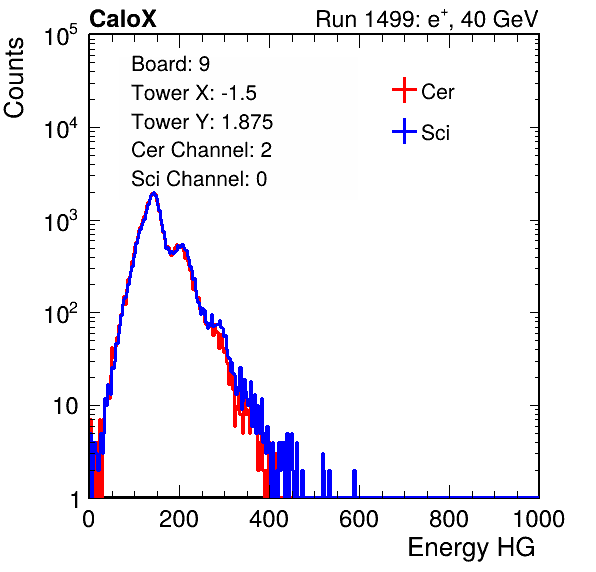 CaloX

Run 1499: $e^{+}$, 40 GeV

Counts

$10^5$

$10^4$

$10^3$

$10^2$

10

1

Board: 9

Tower X: -1.5

Tower Y: 1.875

Cer Channel: 2

Sci Channel: 0

Cer

Sci

0

200

400

600

800

1000

Energy HG